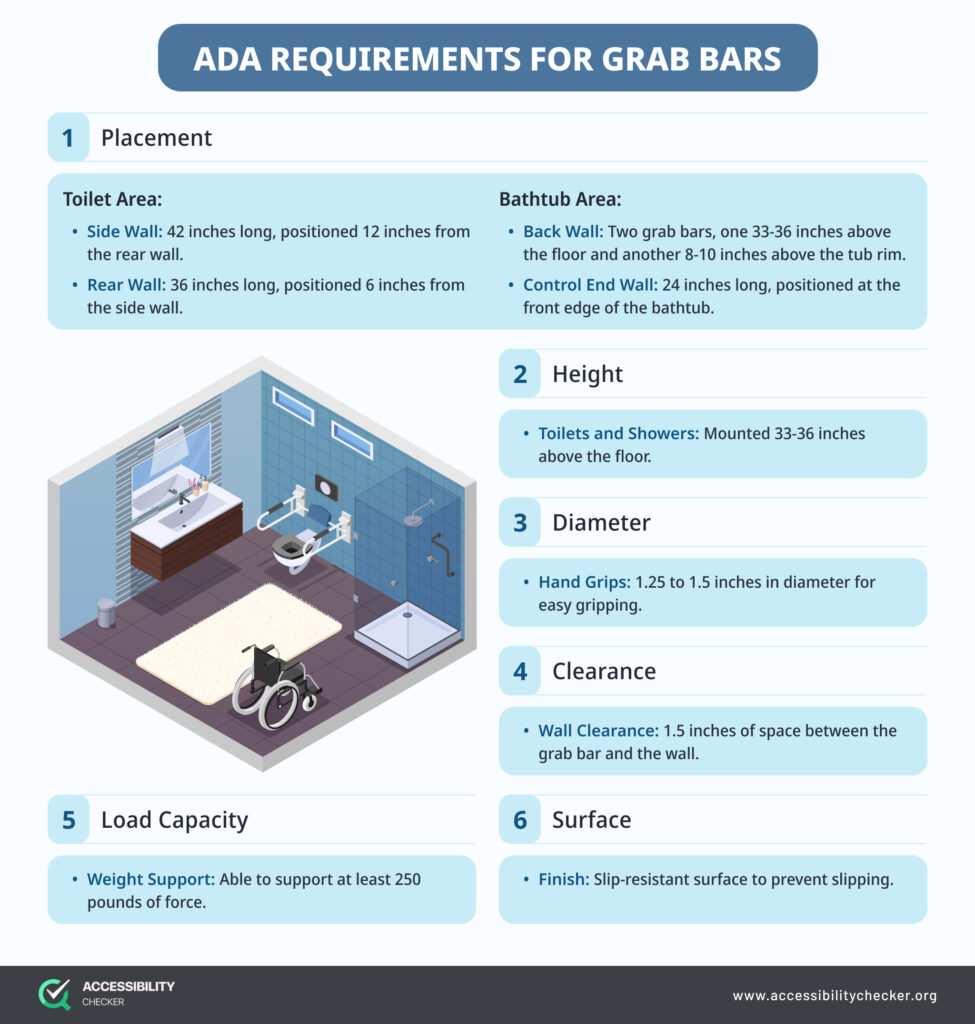 ADA REQUIREMENTS FOR GRAB BARS

1 Placement

Toilet Area:

• Side Wall: 42 inches long, positioned 12 inches from the rear wall.

• Rear Wall: 36 inches long, positioned 6 inches from the side wall.

Bathtub Area:

• Back Wall: Two grab bars, one 33-36 inches above the floor and another 8-10 inches above the tub rim.

• Control End Wall: 24 inches long, positioned at the front edge of the bathtub.

2 Height

• Toilets and Showers: Mounted 33-36 inches above the floor.

3 Diameter

• Hand Grips: 1.25 to 1.5 inches in diameter for easy gripping.

4 Clearance

• Wall Clearance: 1.5 inches of space between the grab bar and the wall.

5 Load Capacity

• Weight Support: Able to support at least 250 pounds of force.

6 Surface

• Finish: Slip-resistant surface to prevent slipping.

ACCESSIBILITY CHECKER

www.accessibilitychecker.org